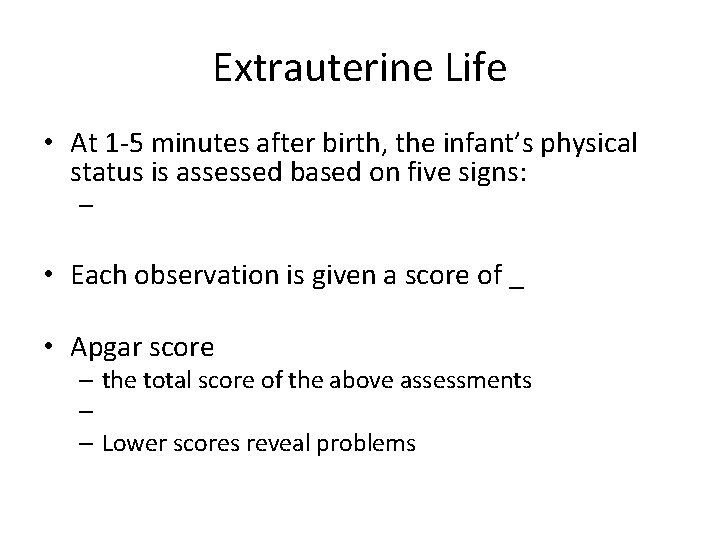 Extrauterine Life

• At 1-5 minutes after birth, the infant's physical status is assessed based on five signs:
 –

• Each observation is given a score of _

• Apgar score
 – the total score of the above assessments
 –
 – Lower scores reveal problems